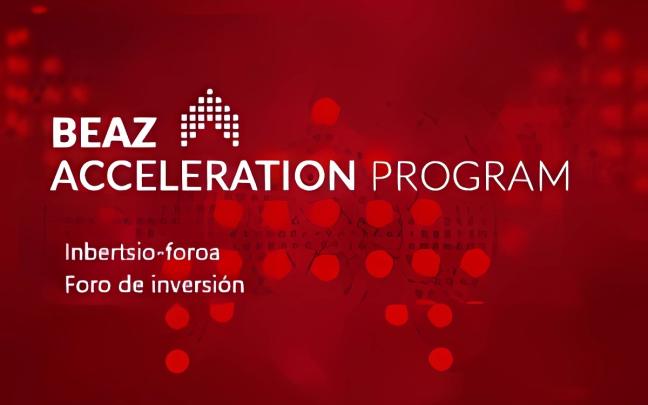 BEAZ
ACCELERATION PROGRAM

Inbertsio-foroa
Foro de inversión